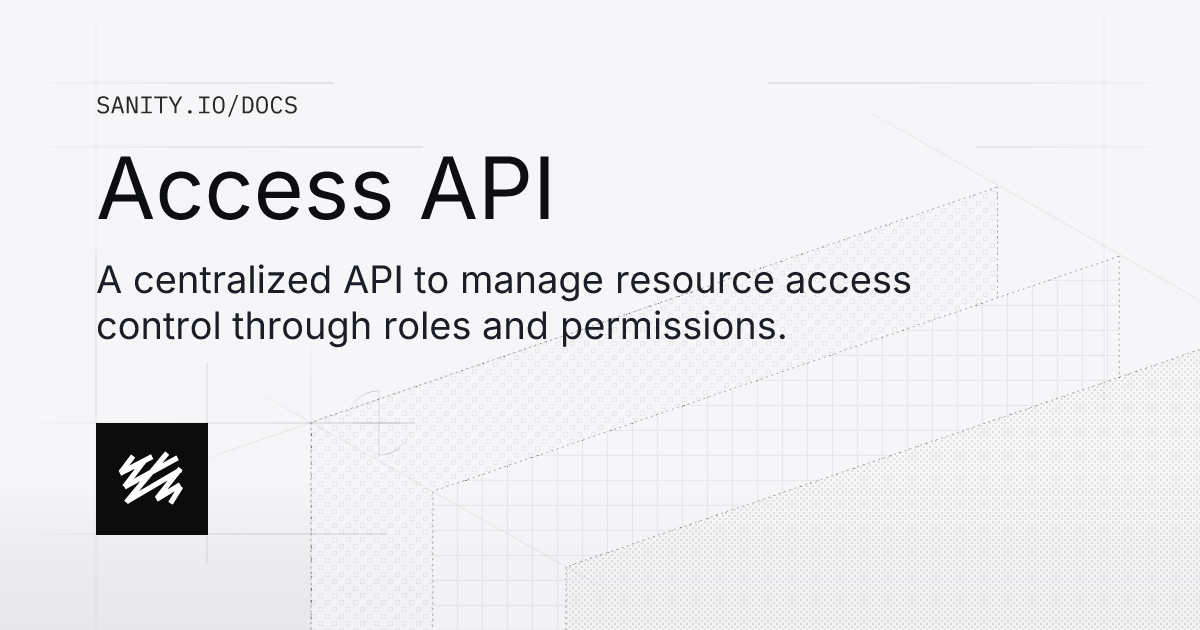 SANITY.IO/DOCS

Access API

A centralized API to manage resource access control through roles and permissions.